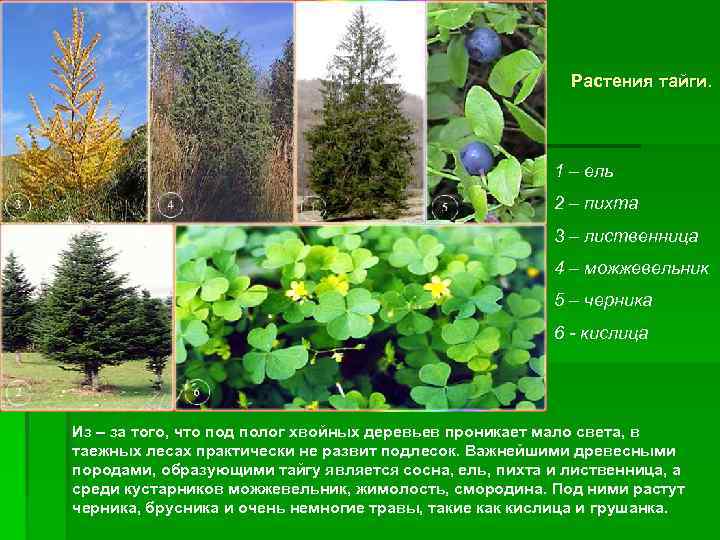 3

4

5

2

6

Растения тайги.

1 – ель

2 – пихта

3 – лиственница

4 – можжевельник

5 – черника

6 - кислица

Из – за того, что под полог хвойных деревьев проникает мало света, в таежных лесах практически не развит подлесок. Важнейшими древесными породами, образующими тайгу является сосна, ель, пихта и лиственница, а среди кустарников можжевельник, жимолость, смородина. Под ними растут черника, брусника и очень немногие травы, такие как кислица и грушанка.